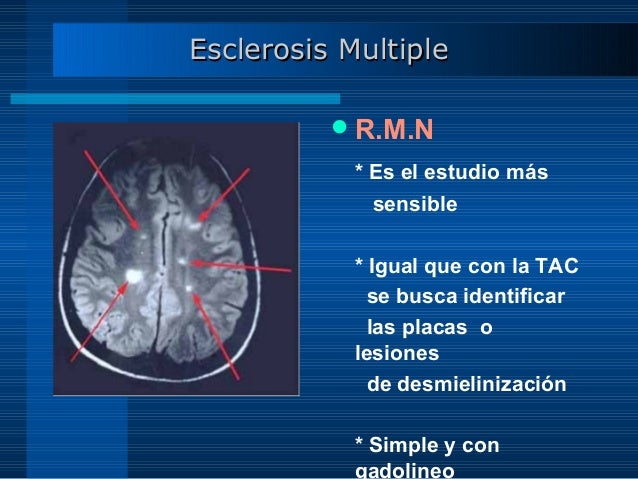 Esclerosis Multiple

• R.M.N

* Es el estudio más sensible

* Igual que con la TAC se busca identificar las placas o lesiones de desmielinización

* Simple y con gadolineo